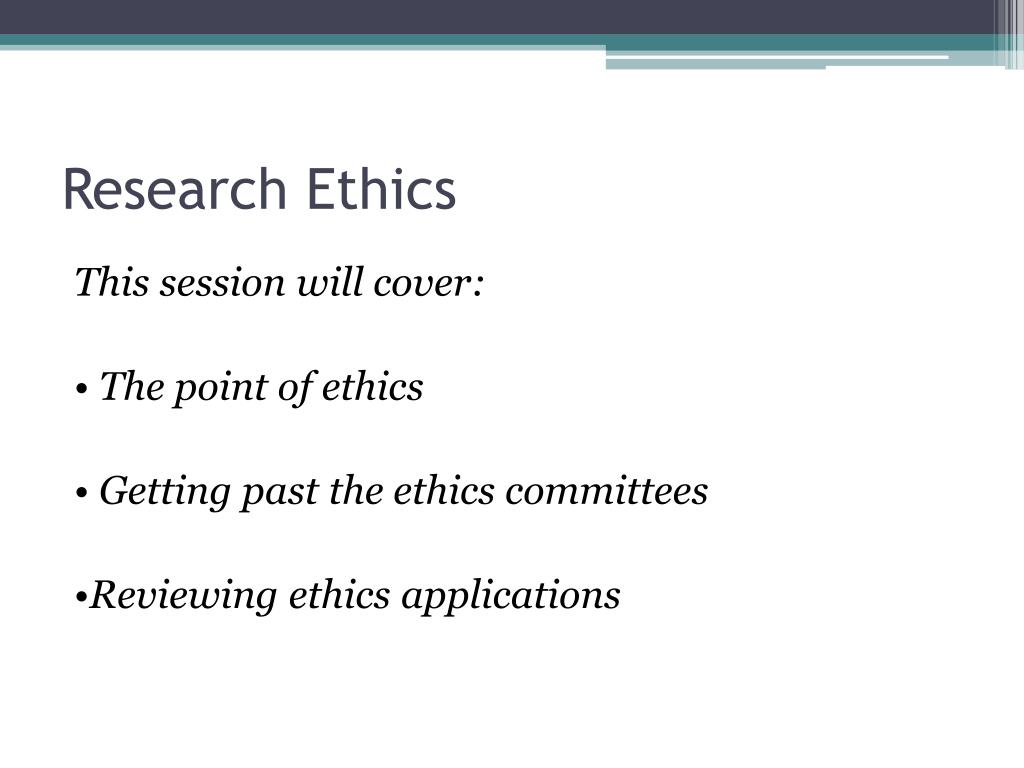 Research Ethics

This session will cover:

• The point of ethics

• Getting past the ethics committees

•Reviewing ethics applications